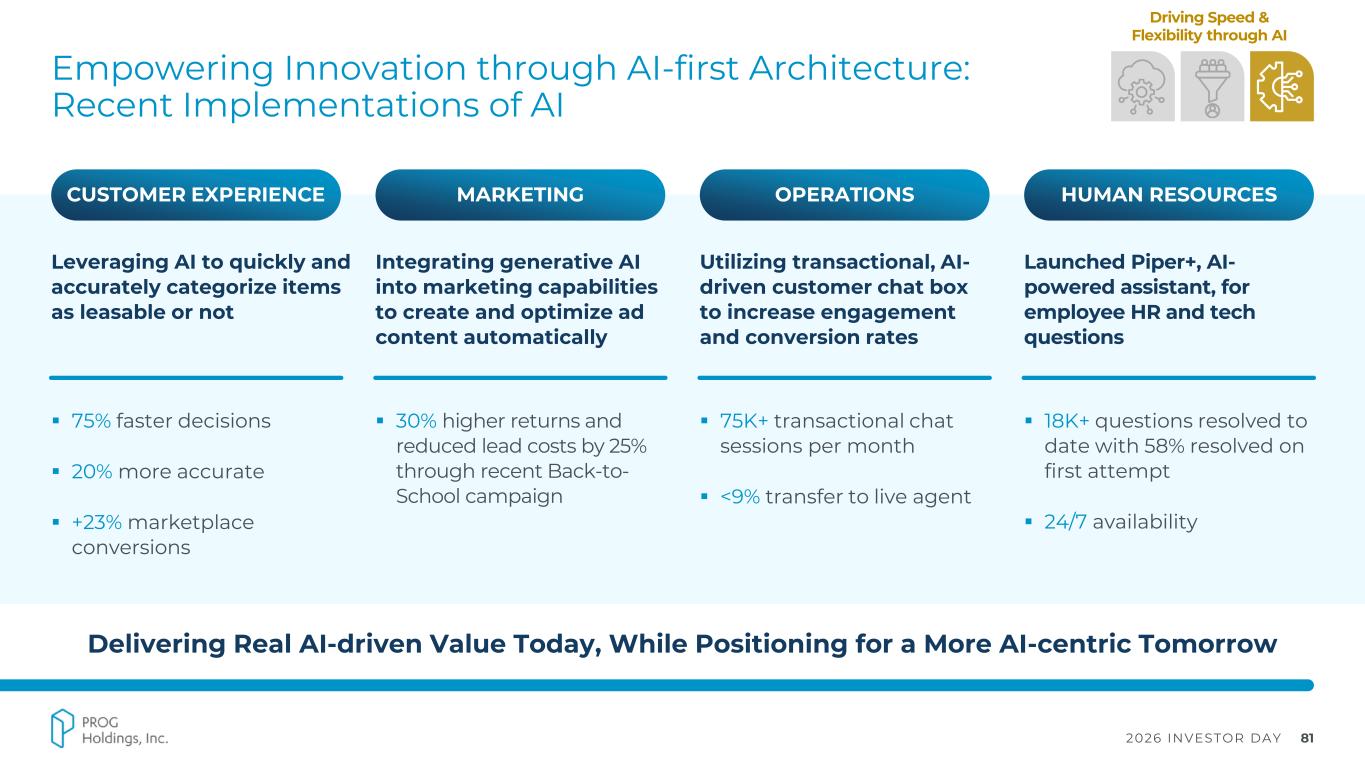 Driving Speed & Flexibility through AI

Empowering Innovation through AI-first Architecture: Recent Implementations of AI

CUSTOMER EXPERIENCE

Leveraging AI to quickly and accurately categorize items as leasable or not

▪ 75% faster decisions

▪ 20% more accurate

▪ +23% marketplace conversions

MARKETING

Integrating generative AI into marketing capabilities to create and optimize ad content automatically

▪ 30% higher returns and reduced lead costs by 25% through recent Back-to-School campaign

OPERATIONS

Utilizing transactional, AI-driven customer chat box to increase engagement and conversion rates

▪ 75K+ transactional chat sessions per month

▪ <9% transfer to live agent

HUMAN RESOURCES

Launched Piper+, AI-powered assistant, for employee HR and tech questions

▪ 18K+ questions resolved to date with 58% resolved on first attempt

▪ 24/7 availability

Delivering Real AI-driven Value Today, While Positioning for a More AI-centric Tomorrow

PROG Holdings, Inc.

2026 INVESTOR DAY 81